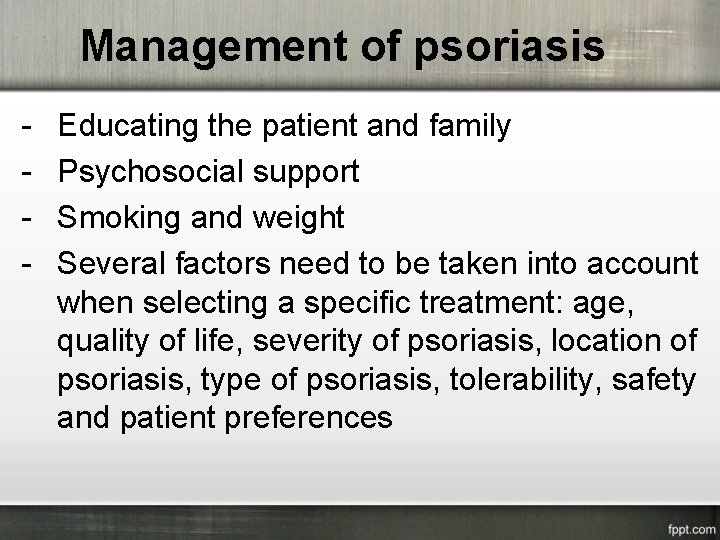 Management of psoriasis

- Educating the patient and family
- Psychosocial support
- Smoking and weight
- Several factors need to be taken into account when selecting a specific treatment: age, quality of life, severity of psoriasis, location of psoriasis, type of psoriasis, tolerability, safety and patient preferences

fppt.com